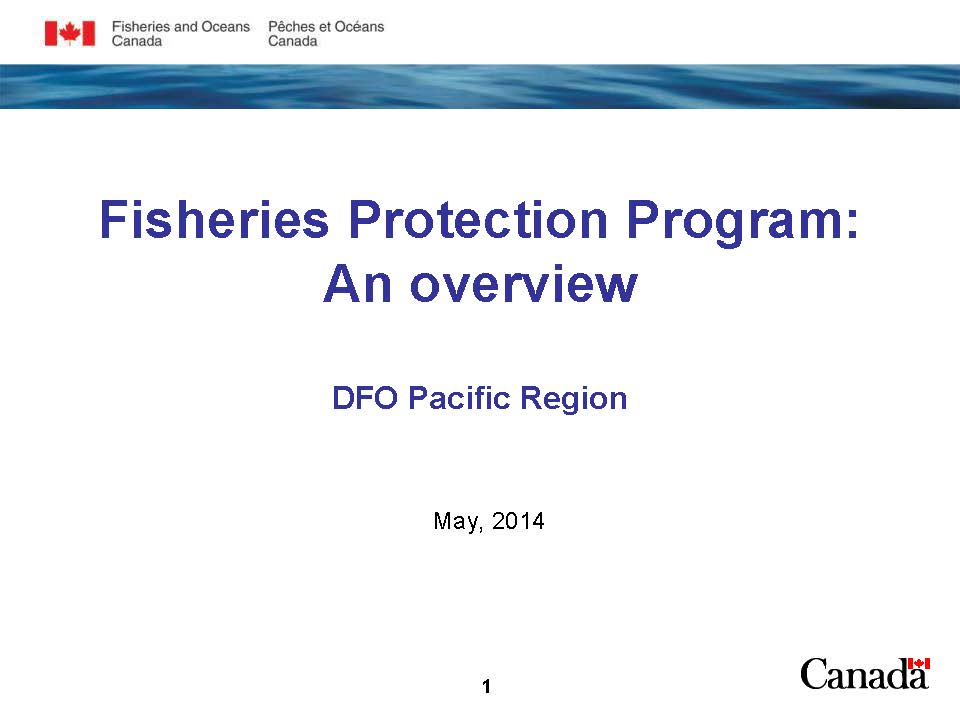 Fisheries and Oceans Canada
Pêches et Océans Canada

Fisheries Protection Program: An overview

DFO Pacific Region

May, 2014

1

Canada